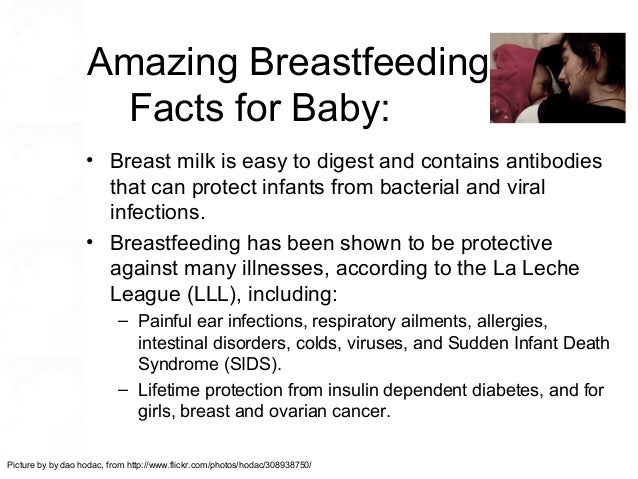 Amazing Breastfeeding Facts for Baby:

• Breast milk is easy to digest and contains antibodies that can protect infants from bacterial and viral infections.

• Breastfeeding has been shown to be protective against many illnesses, according to the La Leche League (LLL), including:

– Painful ear infections, respiratory ailments, allergies, intestinal disorders, colds, viruses, and Sudden Infant Death Syndrome (SIDS).

– Lifetime protection from insulin dependent diabetes, and for girls, breast and ovarian cancer.

Picture by by dao hodac, from http://www.flickr.com/photos/hodac/308938750/